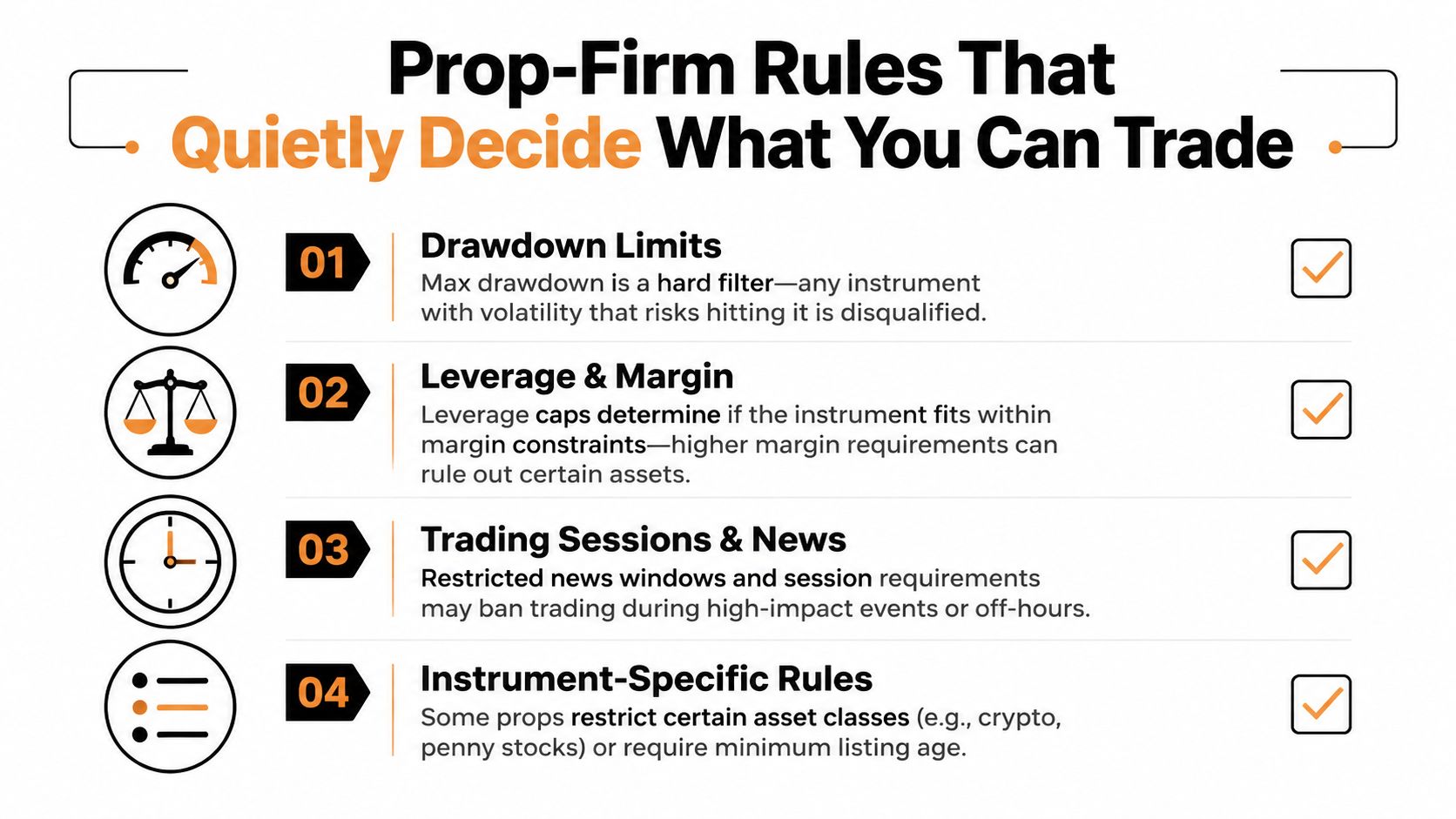 Prop-Firm Rules That Quietly Decide What You Can Trade

01
Drawdown Limits
Max drawdown is a hard filter—any instrument with volatility that risks hitting it is disqualified.

02
Leverage & Margin
Leverage caps determine if the instrument fits within margin constraints—higher margin requirements can rule out certain assets.

03
Trading Sessions & News
Restricted news windows and session requirements may ban trading during high-impact events or off-hours.

04
Instrument-Specific Rules
Some props restrict certain asset classes (e.g., crypto, penny stocks) or require minimum listing age.